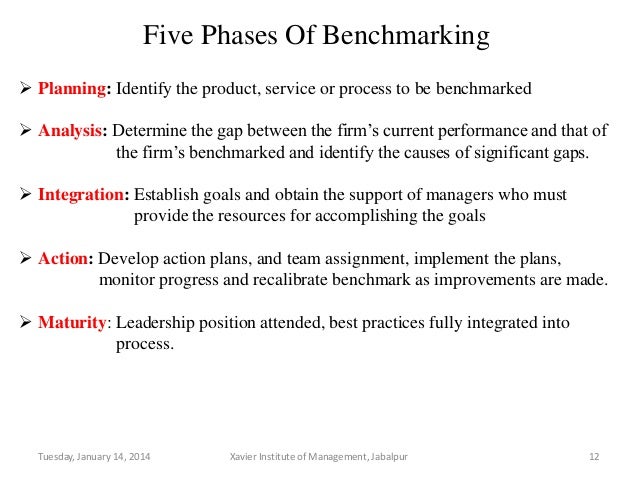 Five Phases Of Benchmarking

➢ Planning: Identify the product, service or process to be benchmarked

➢ Analysis: Determine the gap between the firm's current performance and that of the firm's benchmarked and identify the causes of significant gaps.

➢ Integration: Establish goals and obtain the support of managers who must provide the resources for accomplishing the goals

➢ Action: Develop action plans, and team assignment, implement the plans, monitor progress and recalibrate benchmark as improvements are made.

➢ Maturity: Leadership position attended, best practices fully integrated into process.

Tuesday, January 14, 2014 Xavier Institute of Management, Jabalpur 12